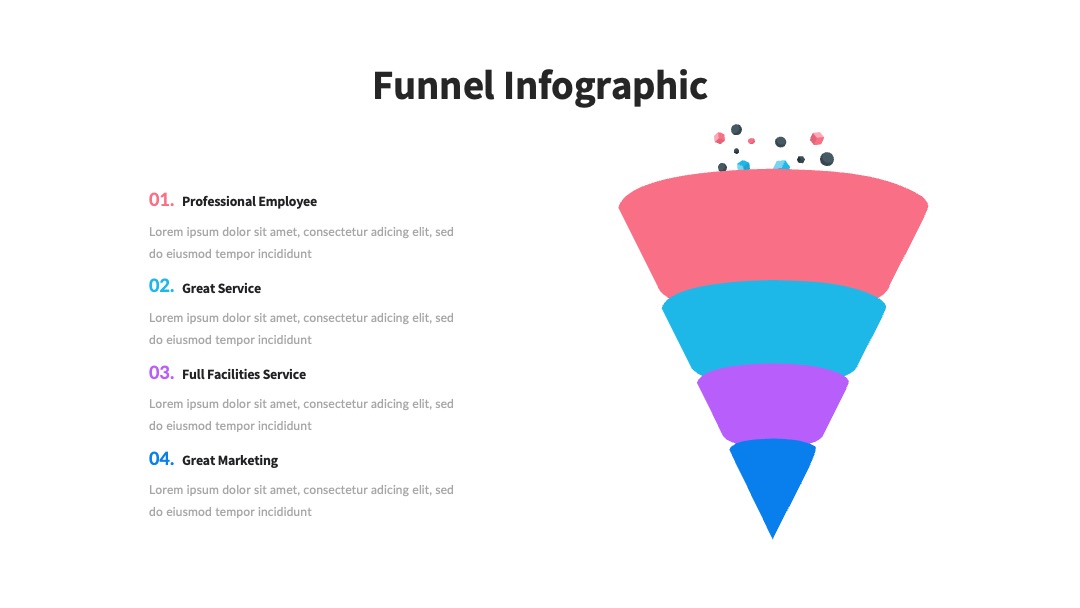 Funnel Infographic

01. Professional Employee

Lorem ipsum dolor sit amet, consectetur adicing elit, sed do eiusmod tempor incididunt

02. Great Service

Lorem ipsum dolor sit amet, consectetur adicing elit, sed do eiusmod tempor incididunt

03. Full Facilities Service

Lorem ipsum dolor sit amet, consectetur adicing elit, sed do eiusmod tempor incididunt

04. Great Marketing

Lorem ipsum dolor sit amet, consectetur adicing elit, sed do eiusmod tempor incididunt